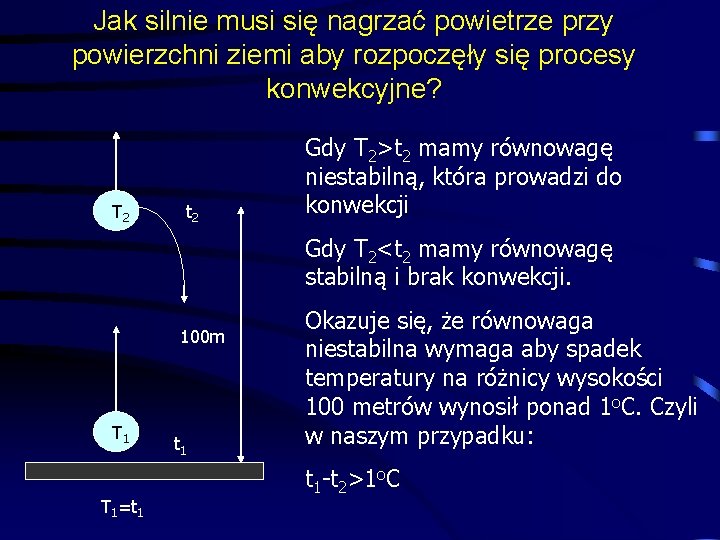 Jak silnie musi się nagrzać powietrze przy powierzchni ziemi aby rozpoczęły się procesy konwekcyjne?

$T_2$

$t_2$

100m

$T_1$

$t_1$

$T_1=t_1$

Gdy $T_2>t_2$ mamy równowagę niestabilną, która prowadzi do konwekcji

Gdy $T_2<t_2$ mamy równowagę stabilną i brak konwekcji.

Okazuje się, że równowaga niestabilna wymaga aby spadek temperatury na różnicy wysokości 100 metrów wynosił ponad $1^oC$. Czyli w naszym przypadku:

$t_1-t_2>1^oC$